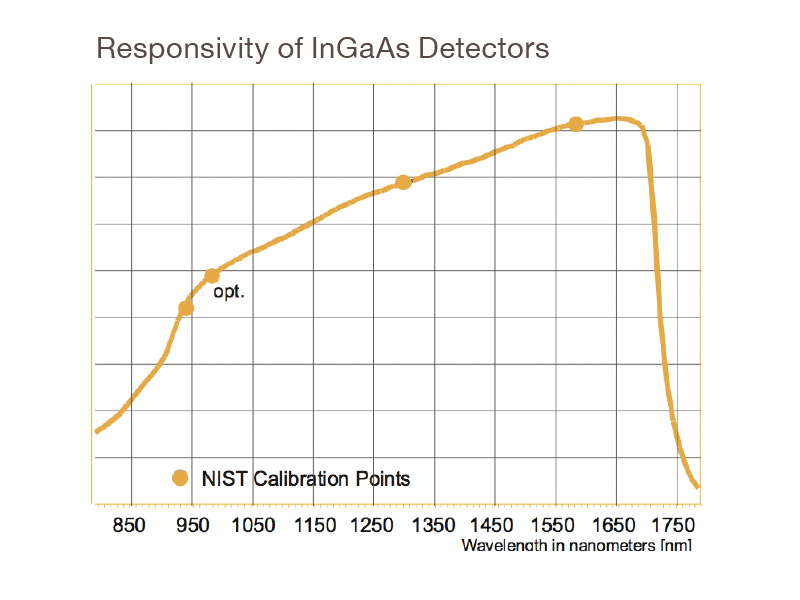 Responsivity of InGaAs Detectors

opt.

NIST Calibration Points

850 950 1050 1150 1250 1350 1450 1550 1650 1750

Wavelength in nanometers [nm]